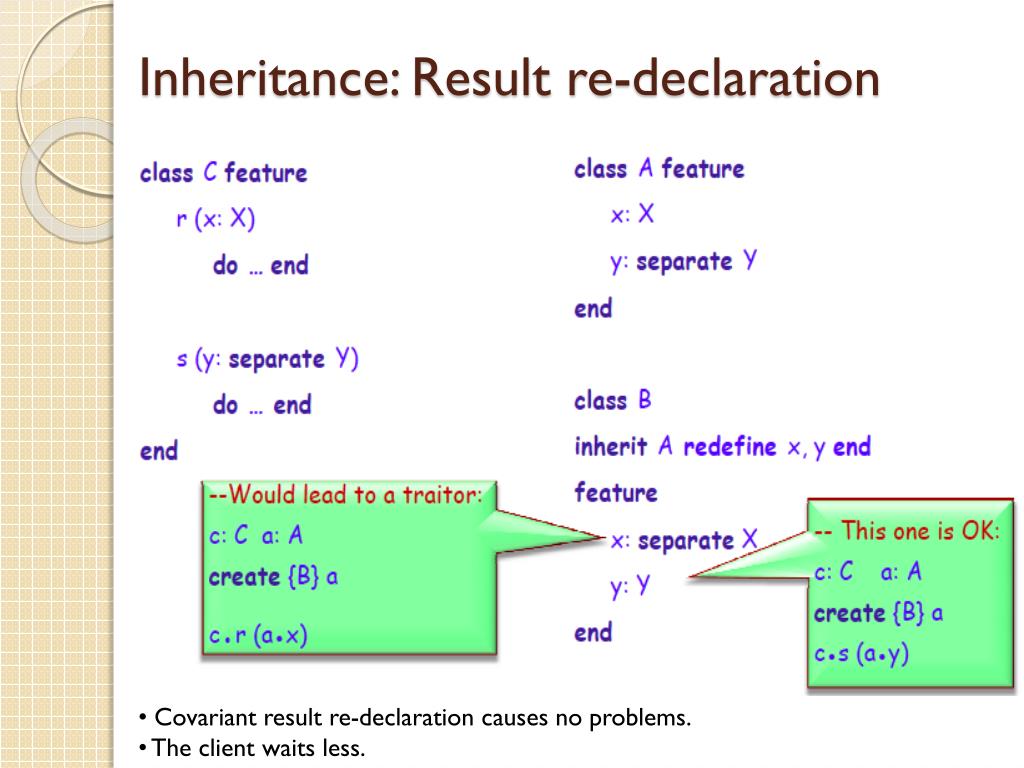 Inheritance: Result re-declaration

class C feature
r (x: X)
do … end

s (y: separate Y)
do … end
end

--Would lead to a traitor:
c: C a: A
create {B} a
c.r (a.x)

class A feature
x: X
y: separate Y
end

class B
inherit A redefine x, y end
feature
x: separate X
y: Y
end

-- This one is OK:
c: C a: A
create {B} a
c.s (a.y)

• Covariant result re-declaration causes no problems.
• The client waits less.